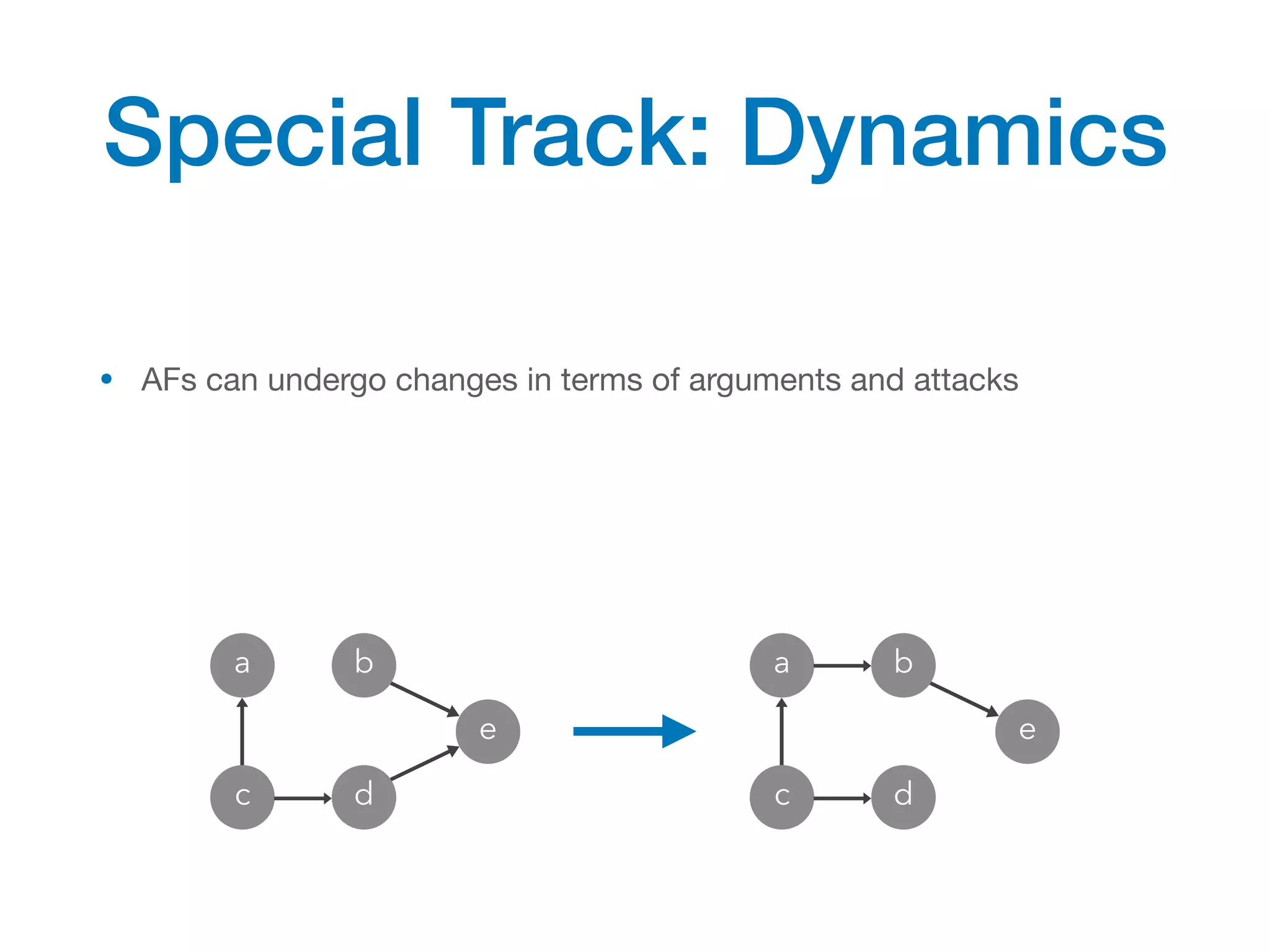 Special Track: Dynamics

• AFs can undergo changes in terms of arguments and attacks

a
b
e
c
d

a
b
e
c
d